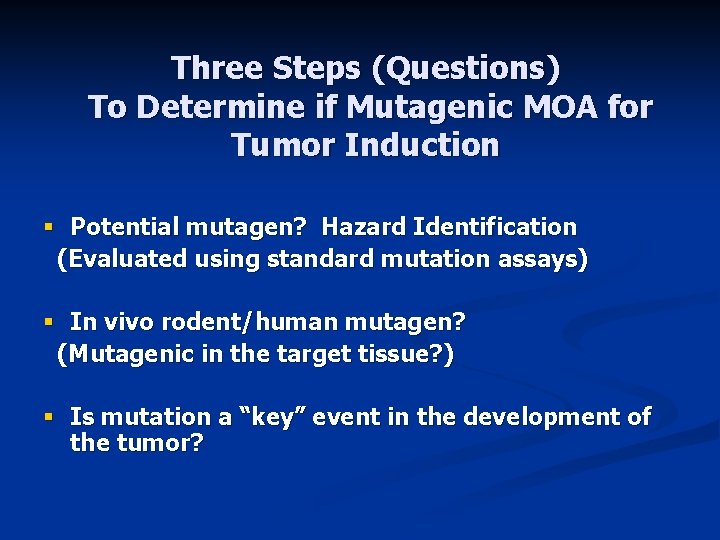 Three Steps (Questions)
To Determine if Mutagenic MOA for Tumor Induction

▪ Potential mutagen? Hazard Identification
(Evaluated using standard mutation assays)

▪ In vivo rodent/human mutagen?
(Mutagenic in the target tissue?)

▪ Is mutation a “key” event in the development of the tumor?